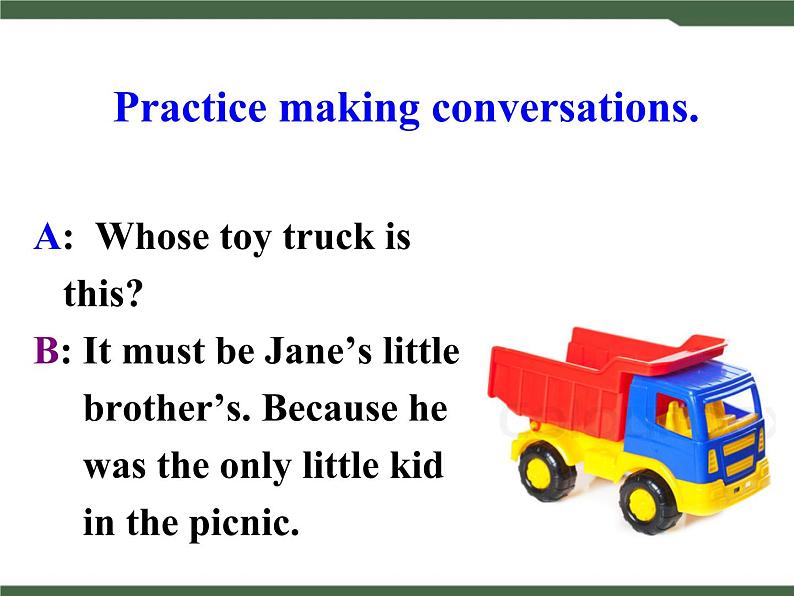 Practice making conversations.

A: Whose toy truck is this?

B: It must be Jane’s little brother’s. Because he was the only little kid in the picnic.